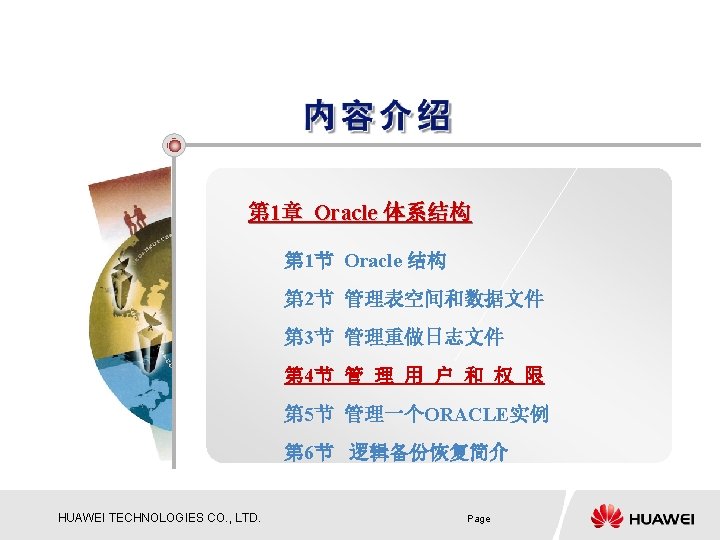 内容介绍

第1章 Oracle 体系结构

第1节 Oracle 结构

第2节 管理表空间和数据文件

第3节 管理重做日志文件

第4节 管 理 用 户 和 权 限

第5节 管理一个ORACLE实例

第6节 逻辑备份恢复简介

HUAWEI TECHNOLOGIES CO., LTD.

Page

HUAWEI